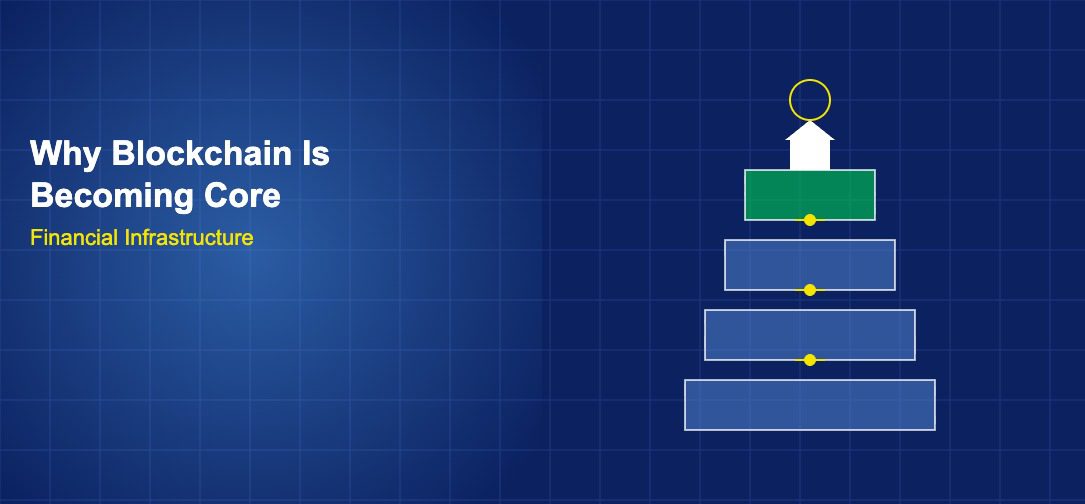 Why Blockchain Is Becoming Core

Financial Infrastructure